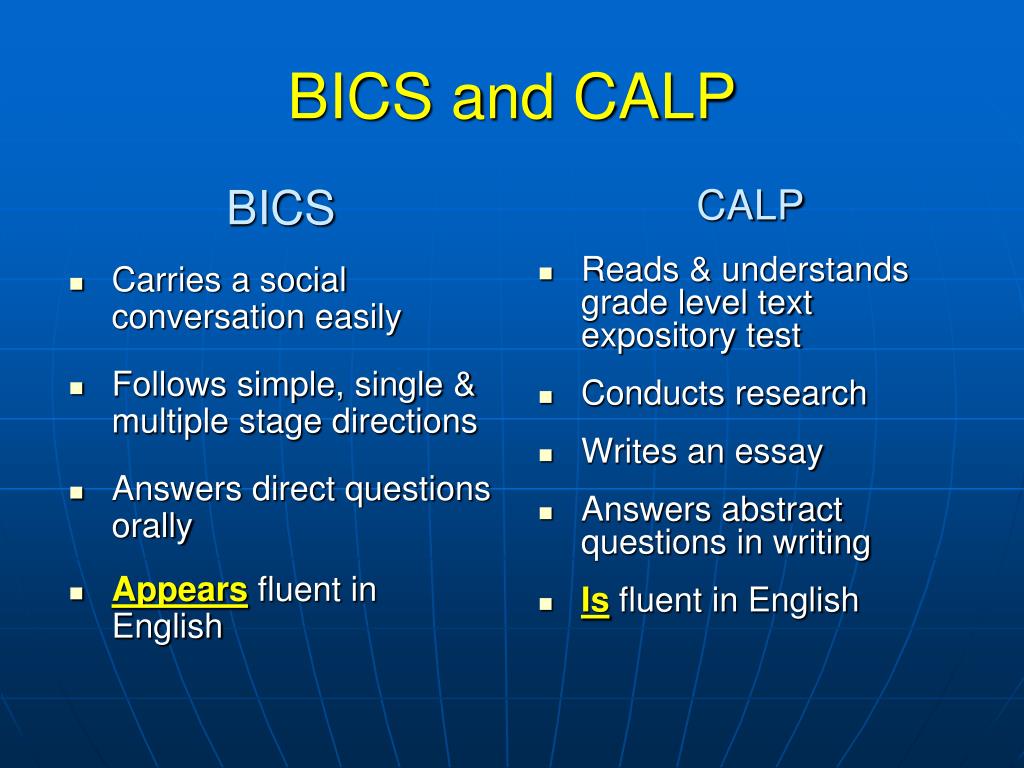 BICS and CALP

BICS

- Carries a social conversation easily
- Follows simple, single & multiple stage directions
- Answers direct questions orally
- Appears fluent in English

CALP

- Reads & understands grade level text expository test
- Conducts research
- Writes an essay
- Answers abstract questions in writing
- Is fluent in English